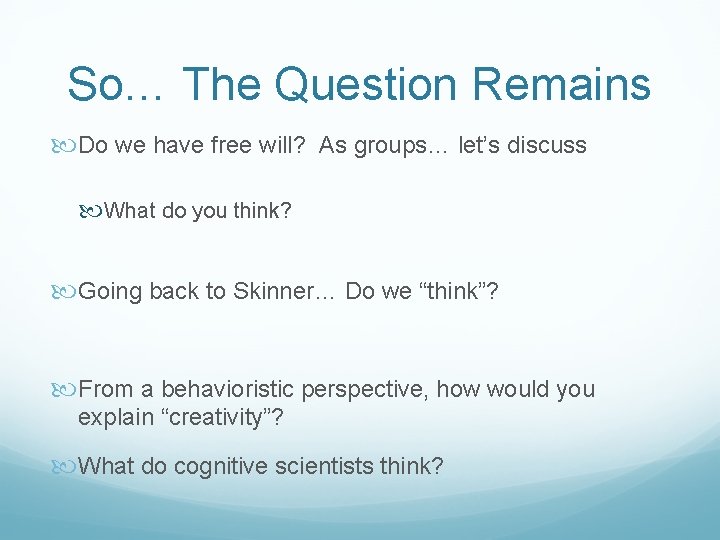 So… The Question Remains

Do we have free will? As groups… let’s discuss

What do you think?

Going back to Skinner… Do we “think”?

From a behavioristic perspective, how would you explain “creativity”?

What do cognitive scientists think?